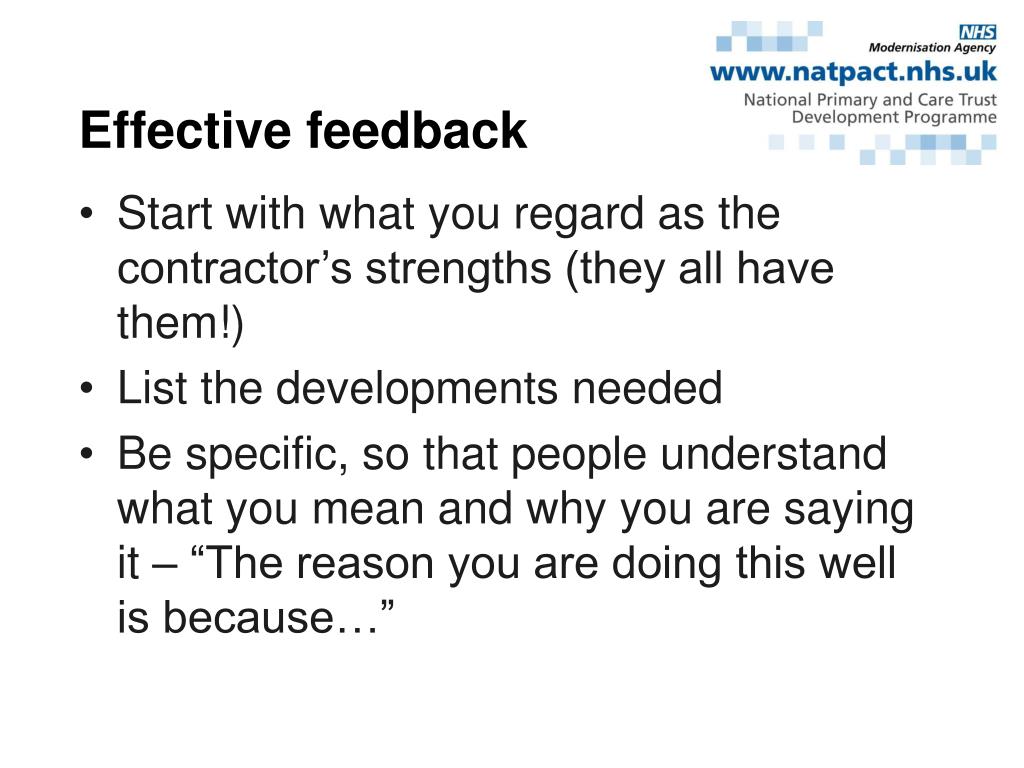 NHS
Modernisation Agency
www.natpact.nhs.uk
National Primary and Care Trust Development Programme

Effective feedback

• Start with what you regard as the contractor’s strengths (they all have them!)
• List the developments needed
• Be specific, so that people understand what you mean and why you are saying it – “The reason you are doing this well is because…”